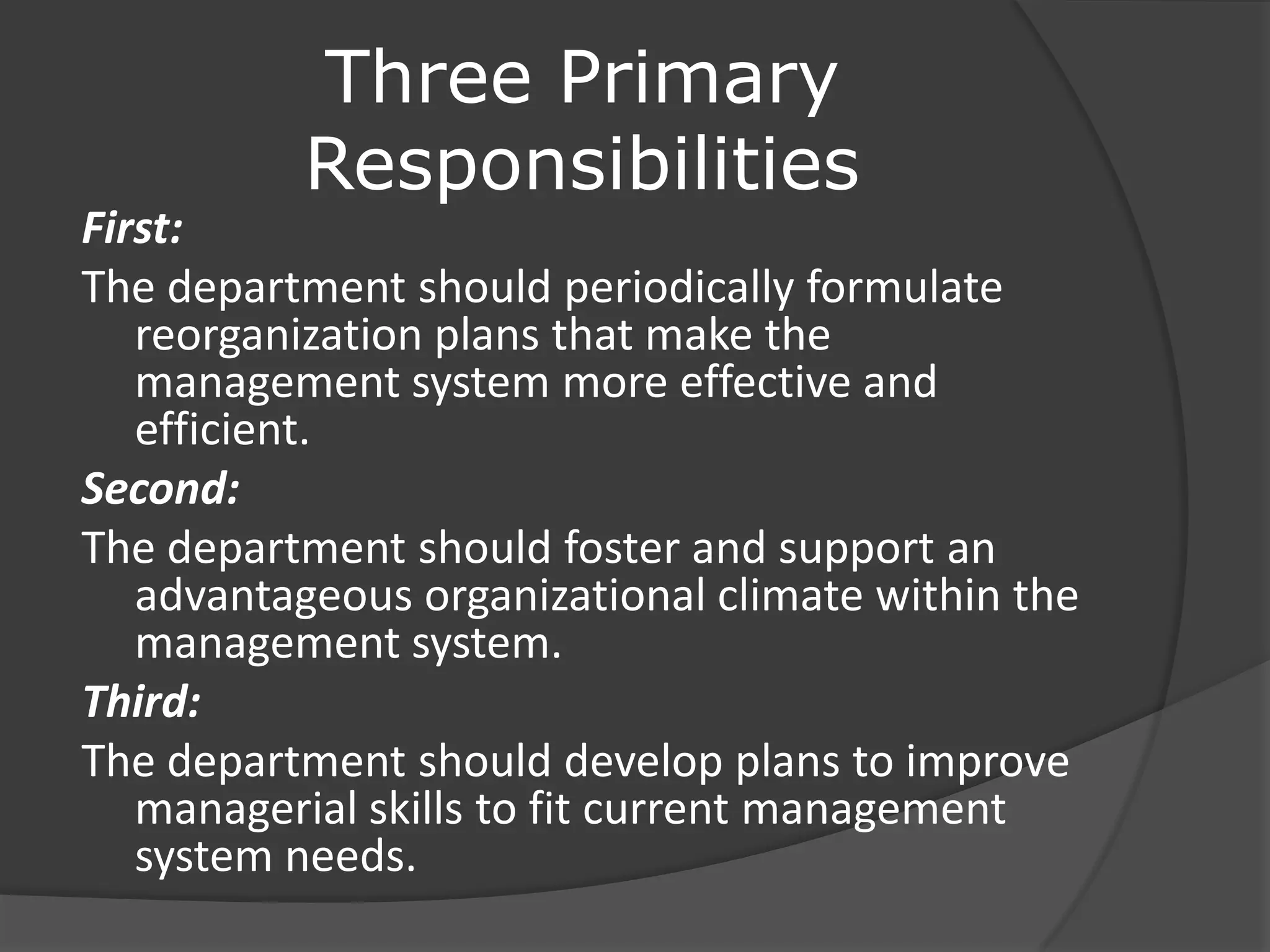 Three Primary Responsibilities

First:

The department should periodically formulate reorganization plans that make the management system more effective and efficient.

Second:

The department should foster and support an advantageous organizational climate within the management system.

Third:

The department should develop plans to improve managerial skills to fit current management system needs.